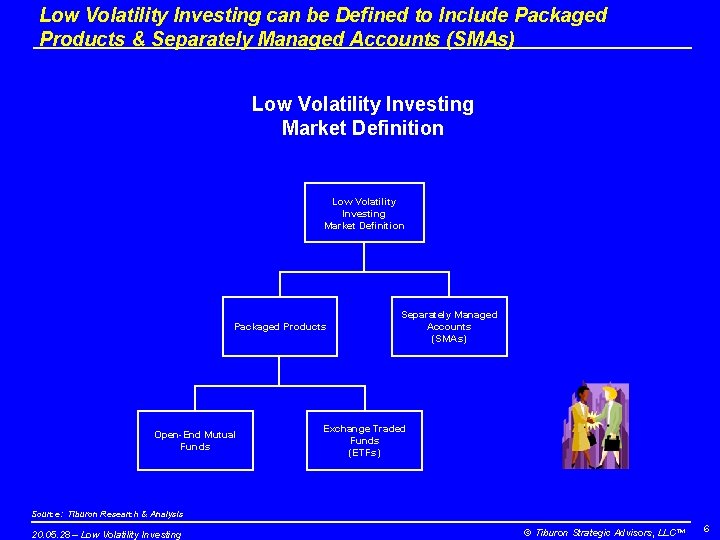 Low Volatility Investing can be Defined to Include Packaged Products & Separately Managed Accounts (SMAs)

Low Volatility Investing
Market Definition

Low Volatility Investing Market Definition

Packaged Products

Separately Managed Accounts (SMAs)

Open-End Mutual Funds

Exchange Traded Funds (ETFs)

Source: Tiburon Research & Analysis

20.05.28 – Low Volatility Investing

© Tiburon Strategic Advisors, LLC™

6